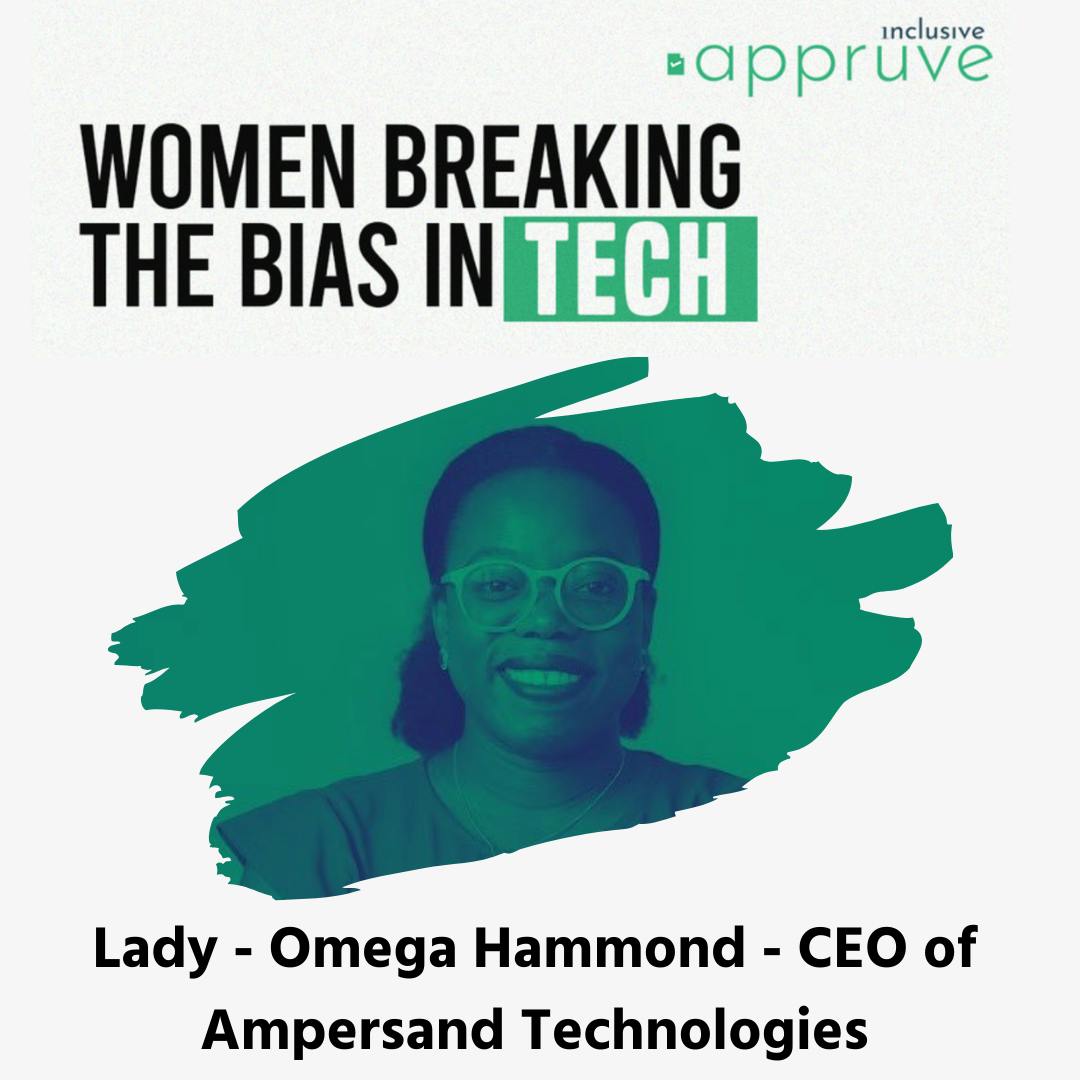 inclusive
appruve

WOMEN BREAKING THE BIAS IN TECH

Lady - Omega Hammond - CEO of Ampersand Technologies